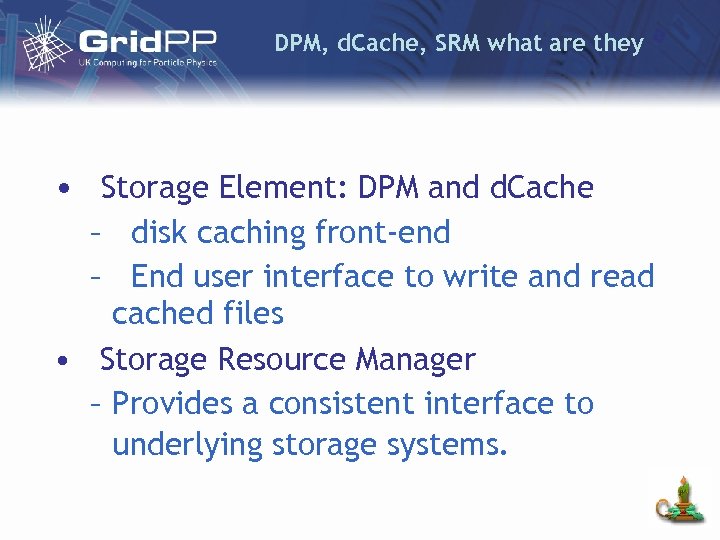 GridPP
UK Computing for Particle Physics

DPM, dCache, SRM what are they

• Storage Element: DPM and dCache
– disk caching front-end
– End user interface to write and read cached files
• Storage Resource Manager
– Provides a consistent interface to underlying storage systems.